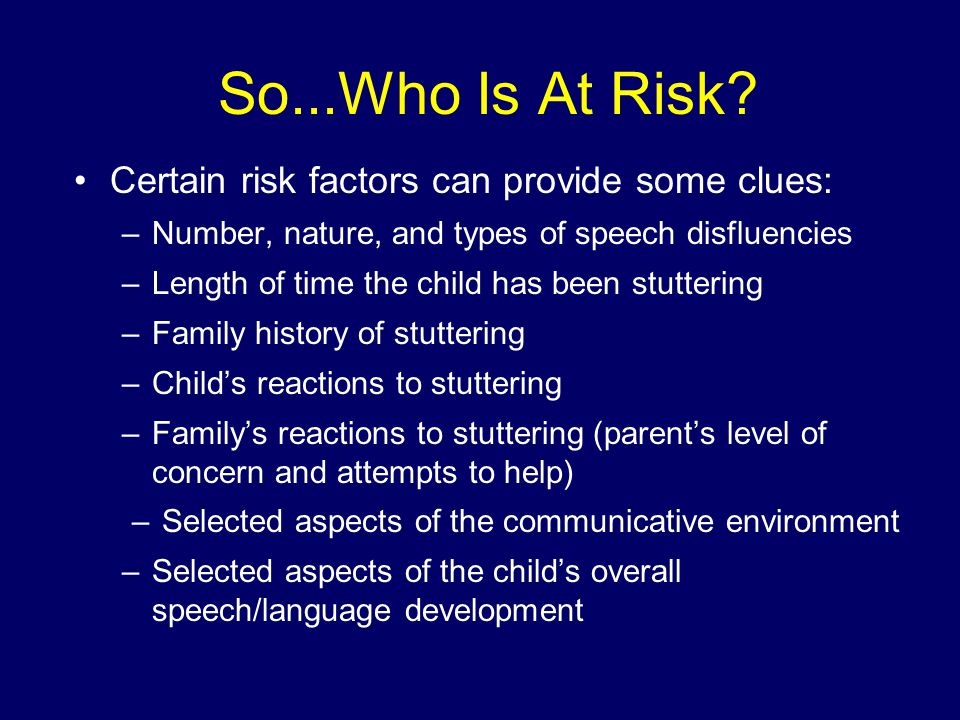 So...Who Is At Risk?

• Certain risk factors can provide some clues:
– Number, nature, and types of speech disfluencies
– Length of time the child has been stuttering
– Family history of stuttering
– Child’s reactions to stuttering
– Family’s reactions to stuttering (parent’s level of concern and attempts to help)
– Selected aspects of the communicative environment
– Selected aspects of the child’s overall speech/language development